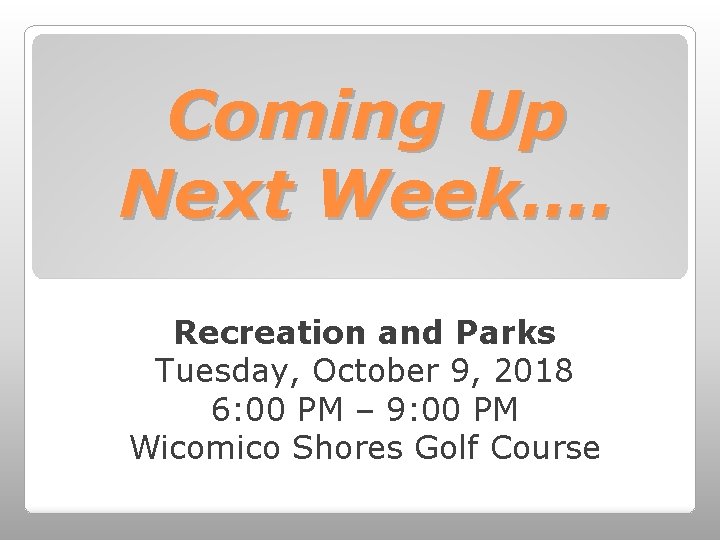 Coming Up Next Week….

Recreation and Parks
Tuesday, October 9, 2018
6:00 PM – 9:00 PM
Wicomico Shores Golf Course